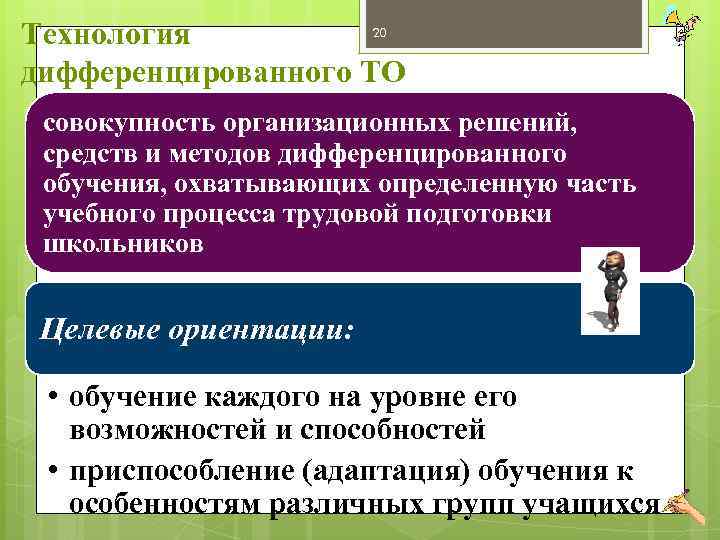 Технология дифференцированного ТО

20

совокупность организационных решений, средств и методов дифференцированного обучения, охватывающих определенную часть учебного процесса трудовой подготовки школьников

Целевые ориентации:

• обучение каждого на уровне его возможностей и способностей
• приспособление (адаптация) обучения к особенностям различных групп учащихся